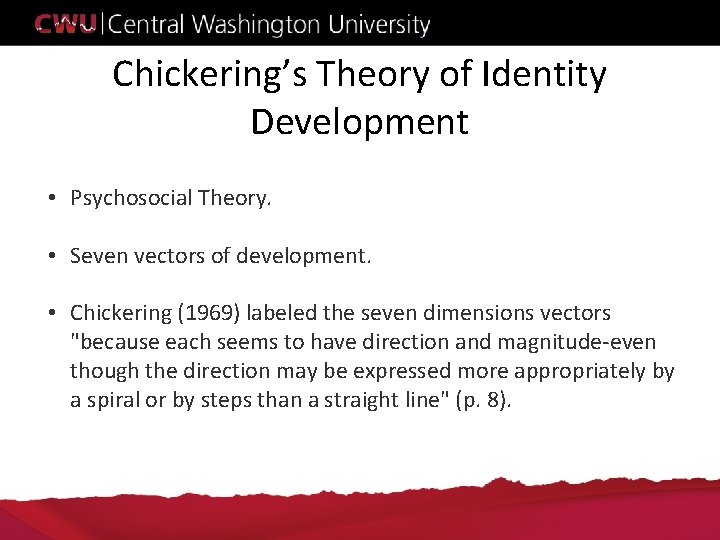 CWU | Central Washington University

Chickering's Theory of Identity Development

• Psychosocial Theory.

• Seven vectors of development.

• Chickering (1969) labeled the seven dimensions vectors "because each seems to have direction and magnitude-even though the direction may be expressed more appropriately by a spiral or by steps than a straight line" (p. 8).